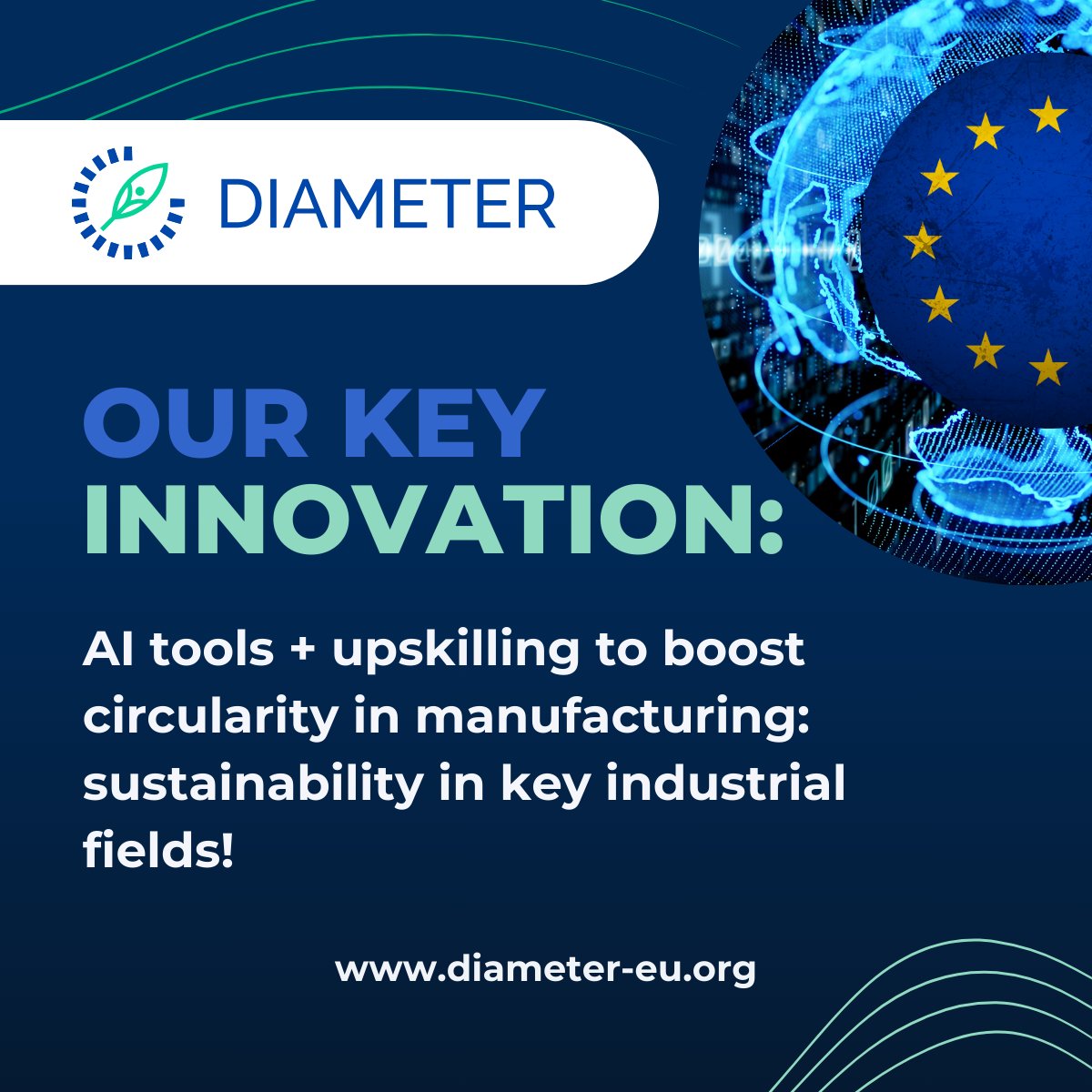 DIAMETER

OUR KEY INNOVATION:

AI tools + upskilling to boost circularity in manufacturing: sustainability in key industrial fields!

www.diameter-eu.org